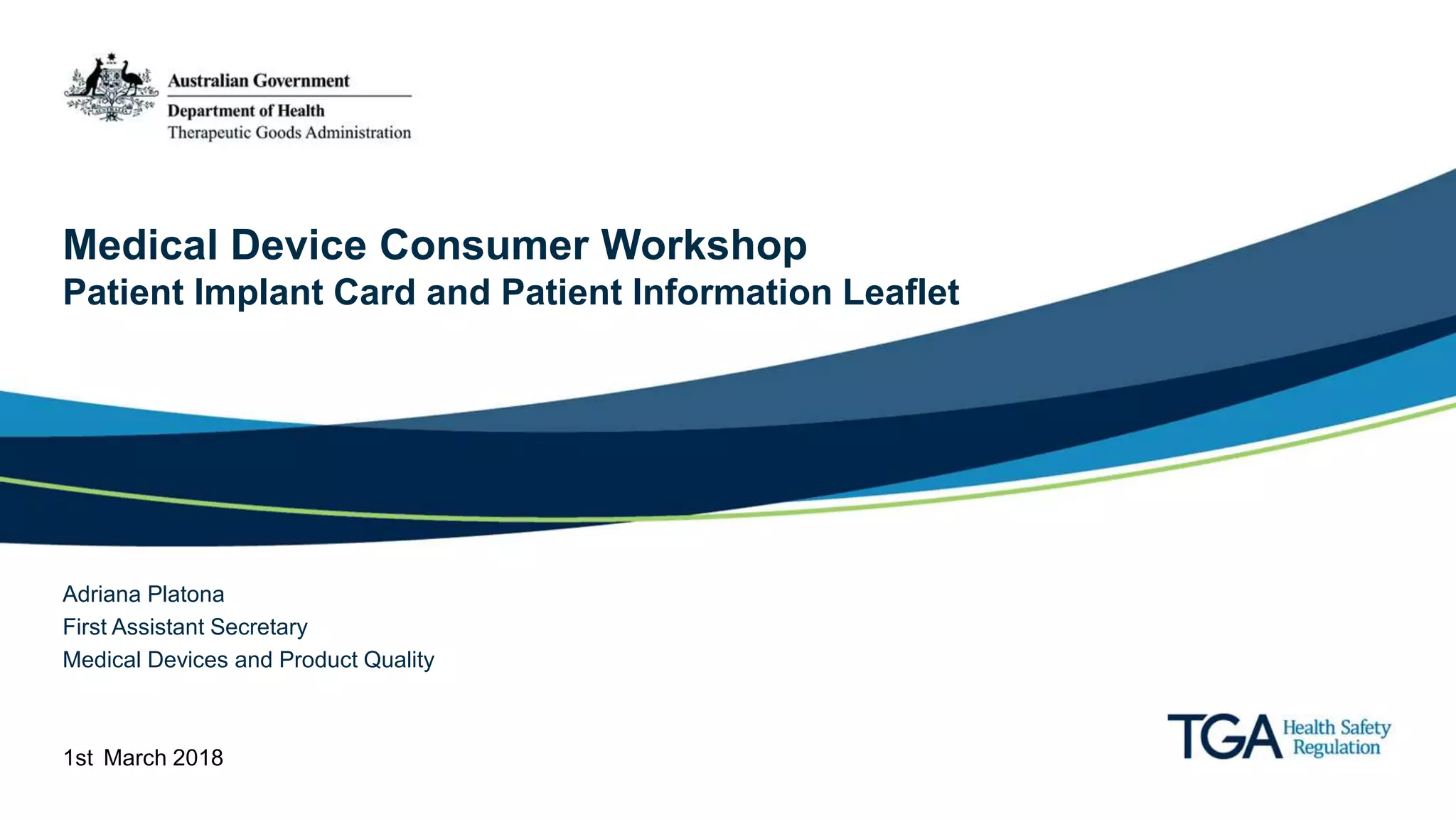 Australian Government
Department of Health
Therapeutic Goods Administration

Medical Device Consumer Workshop
Patient Implant Card and Patient Information Leaflet

Adriana Platona
First Assistant Secretary
Medical Devices and Product Quality

1st March 2018

TGA Health Safety Regulation